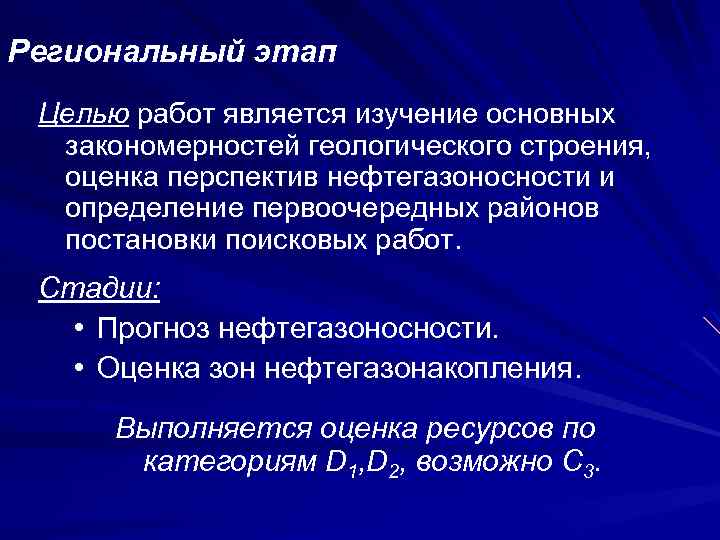 Региональный этап

Целью работ является изучение основных закономерностей геологического строения, оценка перспектив нефтегазоносности и определение первоочередных районов постановки поисковых работ.

Стадии:

• Прогноз нефтегазоносности.
• Оценка зон нефтегазонакопления.

Выполняется оценка ресурсов по категориям $D_1$,$D_2$, возможно $C_3$.